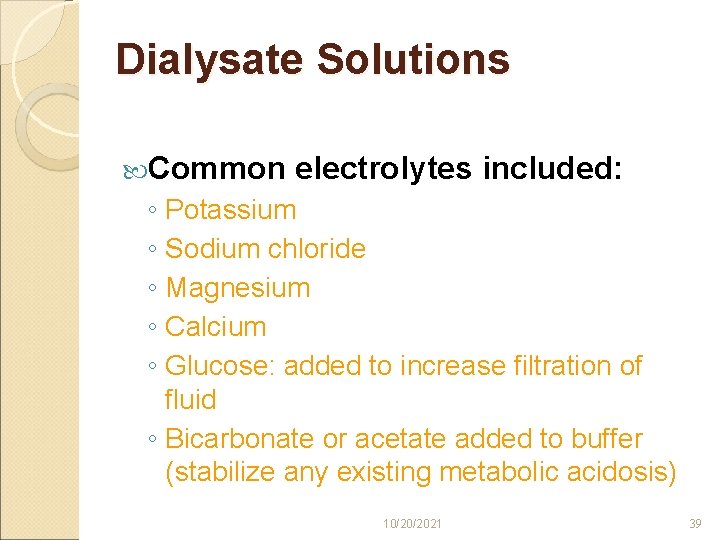 Dialysate Solutions

Common electrolytes included:
◦ Potassium
◦ Sodium chloride
◦ Magnesium
◦ Calcium
◦ Glucose: added to increase filtration of fluid
◦ Bicarbonate or acetate added to buffer (stabilize any existing metabolic acidosis)

10/20/2021
39